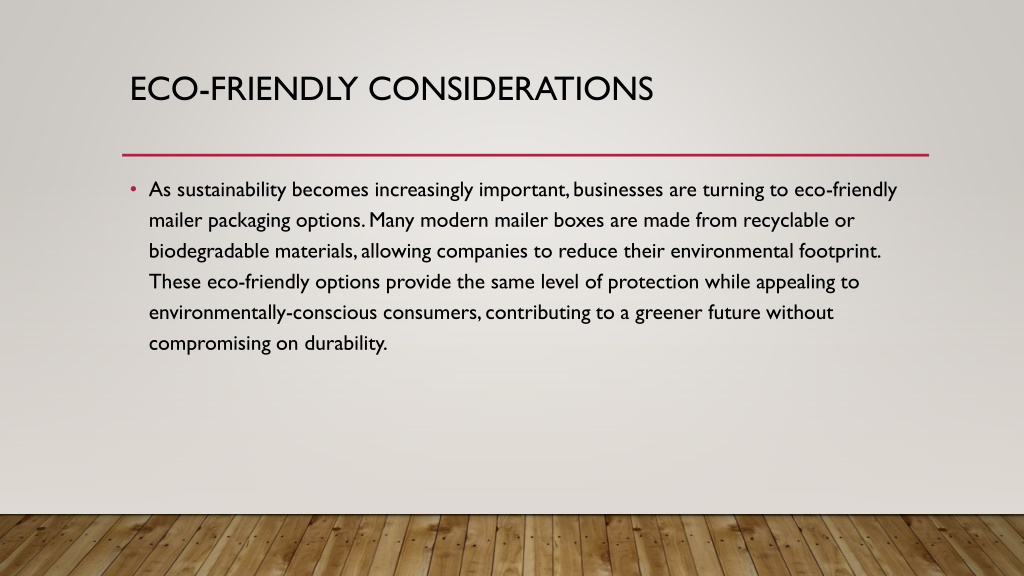 ECO-FRIENDLY CONSIDERATIONS

• As sustainability becomes increasingly important, businesses are turning to eco-friendly mailer packaging options. Many modern mailer boxes are made from recyclable or biodegradable materials, allowing companies to reduce their environmental footprint. These eco-friendly options provide the same level of protection while appealing to environmentally-conscious consumers, contributing to a greener future without compromising on durability.